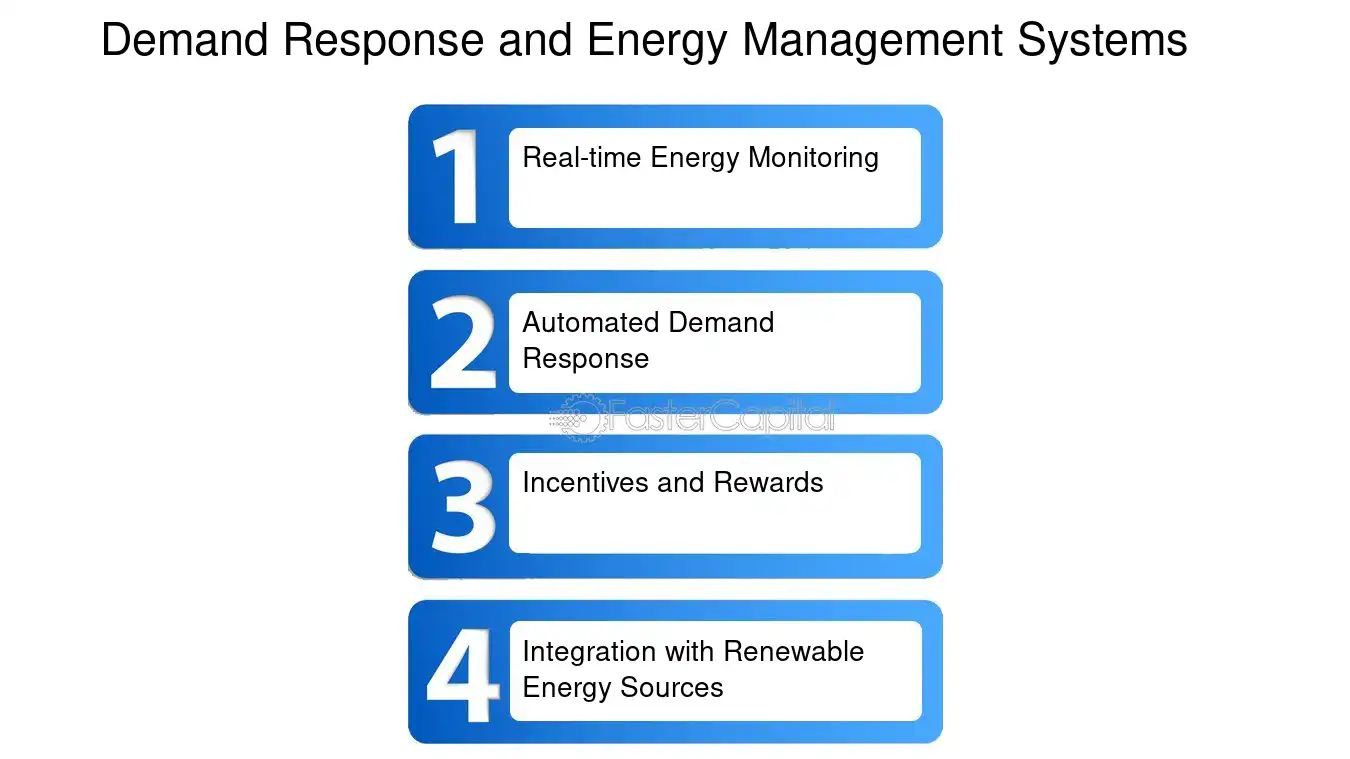 Demand Response and Energy Management Systems

1 Real-time Energy Monitoring

2 Automated Demand Response

FasterCapital

3 Incentives and Rewards

4 Integration with Renewable Energy Sources